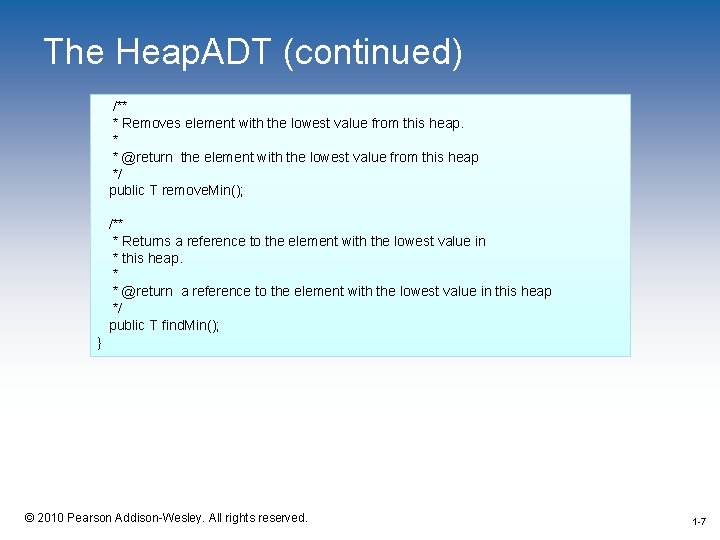 The HeapADT (continued)

/**
* Removes element with the lowest value from this heap.
*
* @return the element with the lowest value from this heap
*/
public T removeMin();

/**
* Returns a reference to the element with the lowest value in
* this heap.
*
* @return a reference to the element with the lowest value in this heap
*/
public T findMin();
}

© 2010 Pearson Addison-Wesley. All rights reserved.

1-7